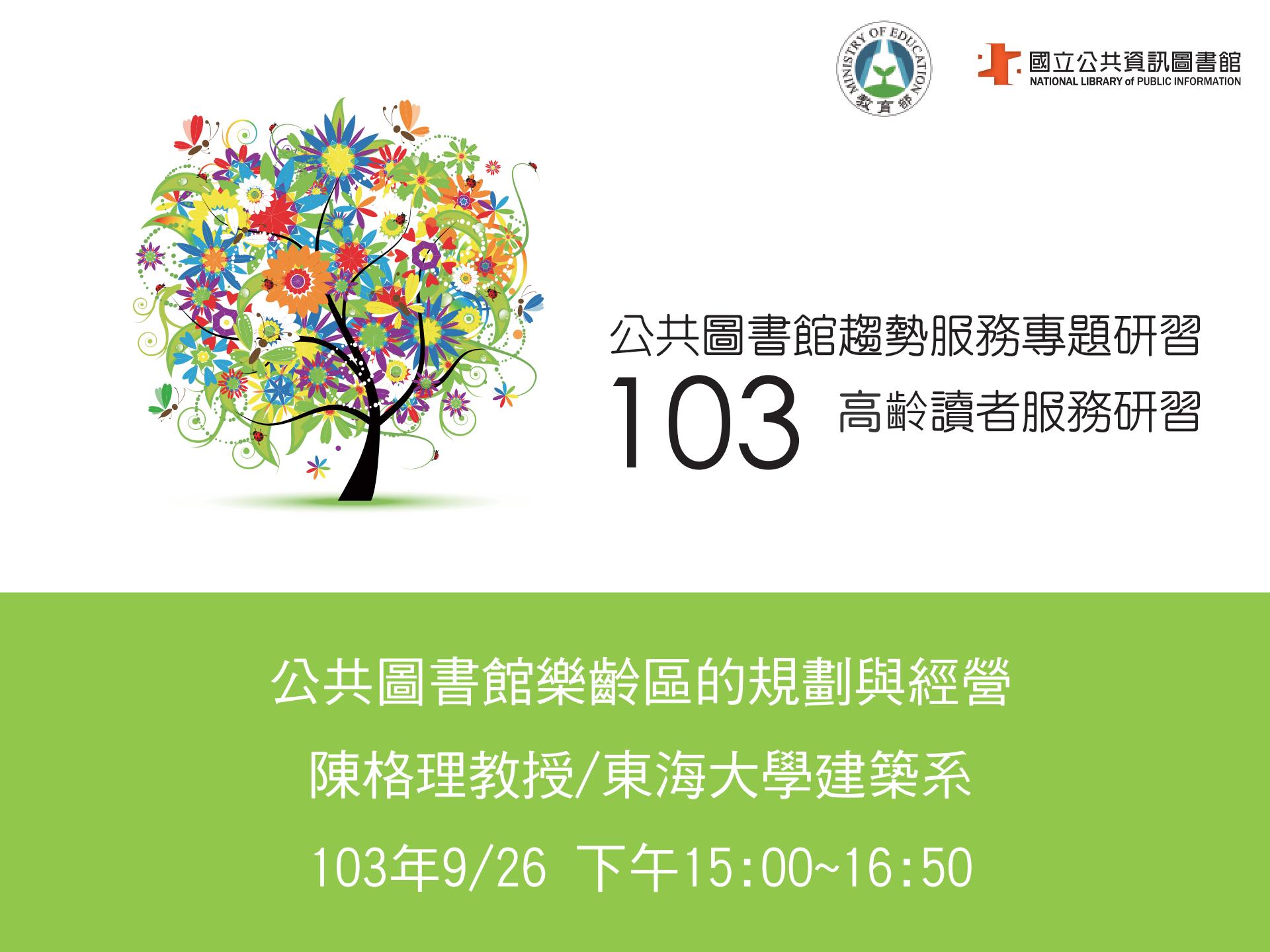 MINISTRY OF EDUCATION
教育部

國立公共資訊圖書館
NATIONAL LIBRARY of PUBLIC INFORMATION

公共圖書館趨勢服務專題研習
103
高齡讀者服務研習

公共圖書館樂齡區的規劃與經營

陳格理教授/東海大學建築系

103年9/26 下午15:00~16:50